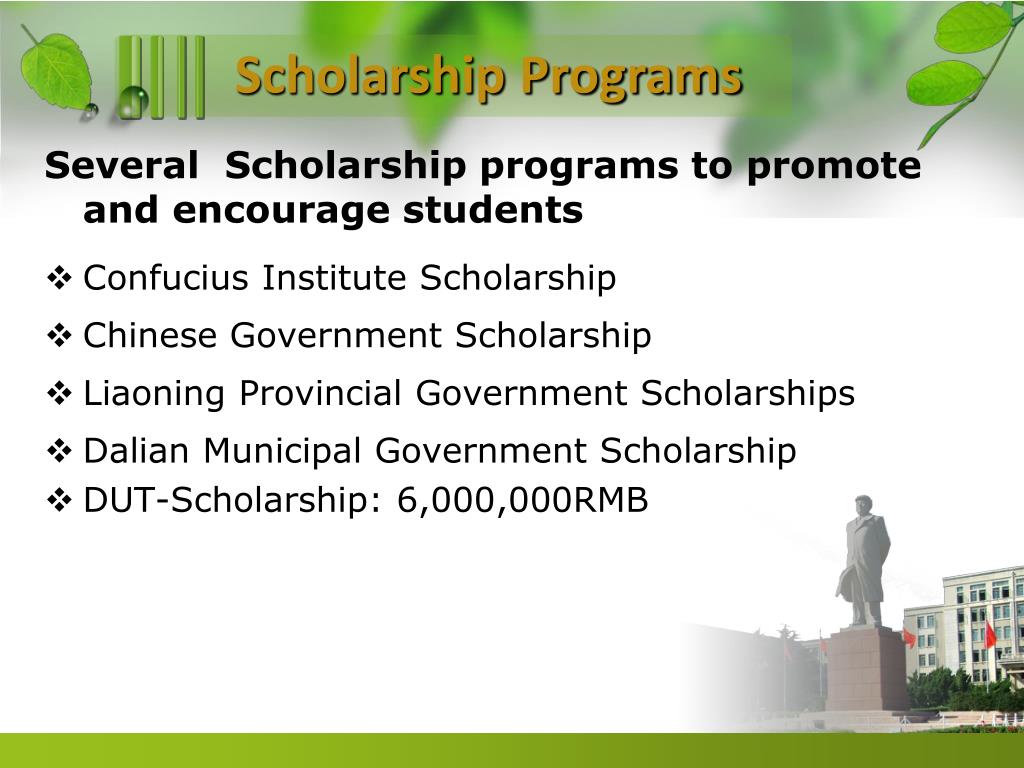 Scholarship Programs

Several  Scholarship programs to promote and encourage students

❖ Confucius Institute Scholarship
❖ Chinese Government Scholarship
❖ Liaoning Provincial Government Scholarships
❖ Dalian Municipal Government Scholarship
❖ DUT-Scholarship: 6,000,000RMB